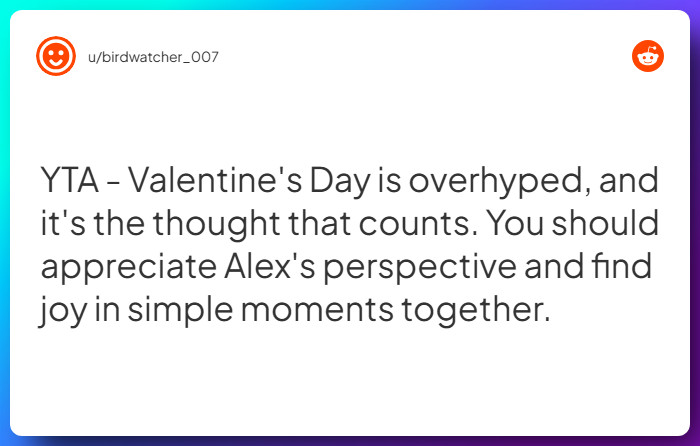 u/birdwatcher_007

YTA - Valentine's Day is overhyped, and it's the thought that counts. You should appreciate Alex's perspective and find joy in simple moments together.